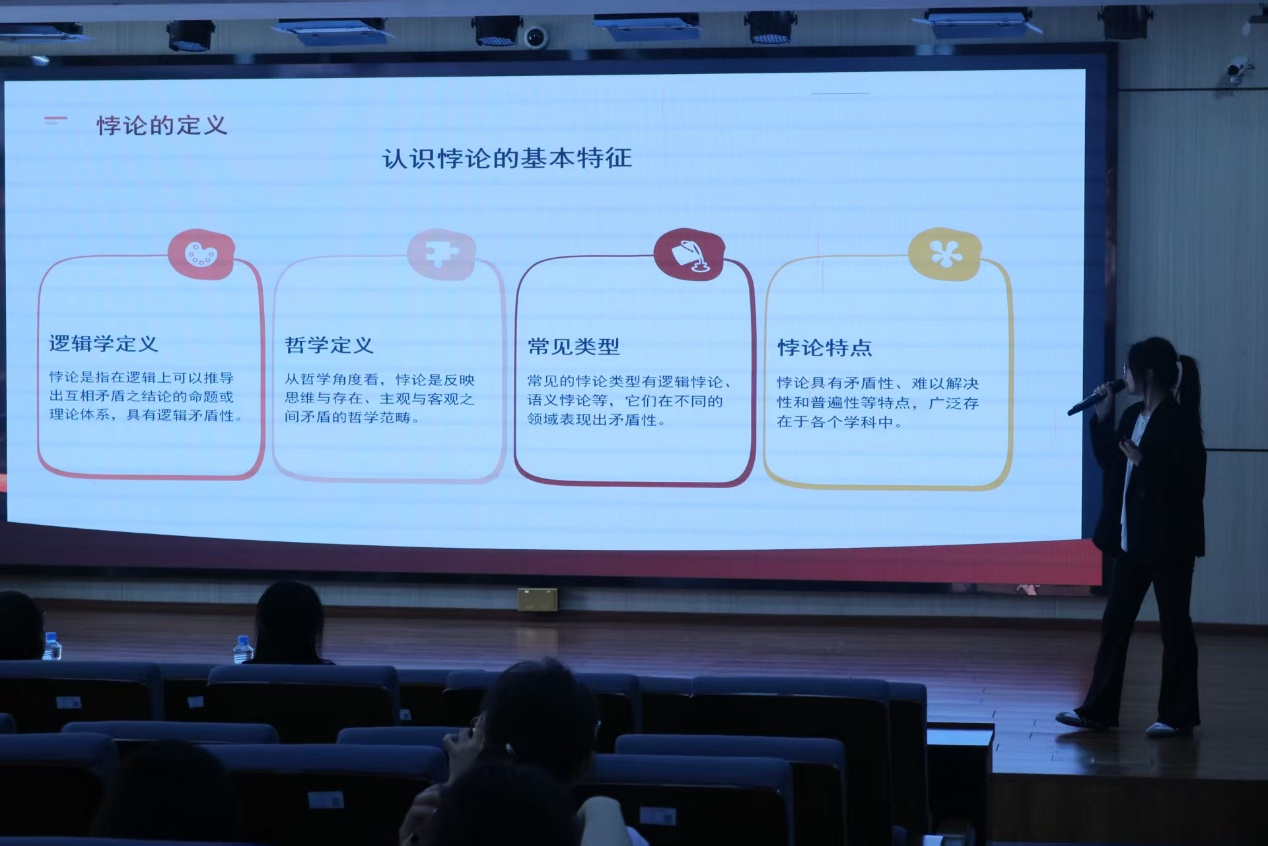 悖论的定义

认识悖论的基本特征

逻辑学定义

悖论是指在逻辑上可以推导出互相矛盾之结论的命题或理论体系，具有逻辑矛盾性。

哲学定义

从哲学角度看，悖论是反映思维与存在、主观与客观之间矛盾的哲学范畴。

常见类型

常见的悖论类型有逻辑悖论、语义悖论等，它们在不同的领域表现出矛盾性。

悖论特点

悖论具有矛盾性、难以解决性和普遍性等特点，广泛存在于各个学科中。